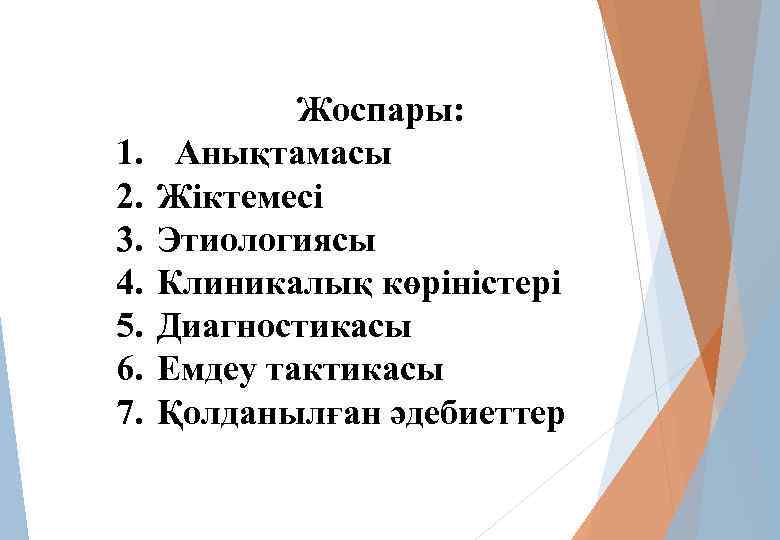 Жоспары:
1. Анықтамасы
2. Жіктемесі
3. Этиологиясы
4. Клиникалық көріністері
5. Диагностикасы
6. Емдеу тактикасы
7. Қолданылған әдебиеттер